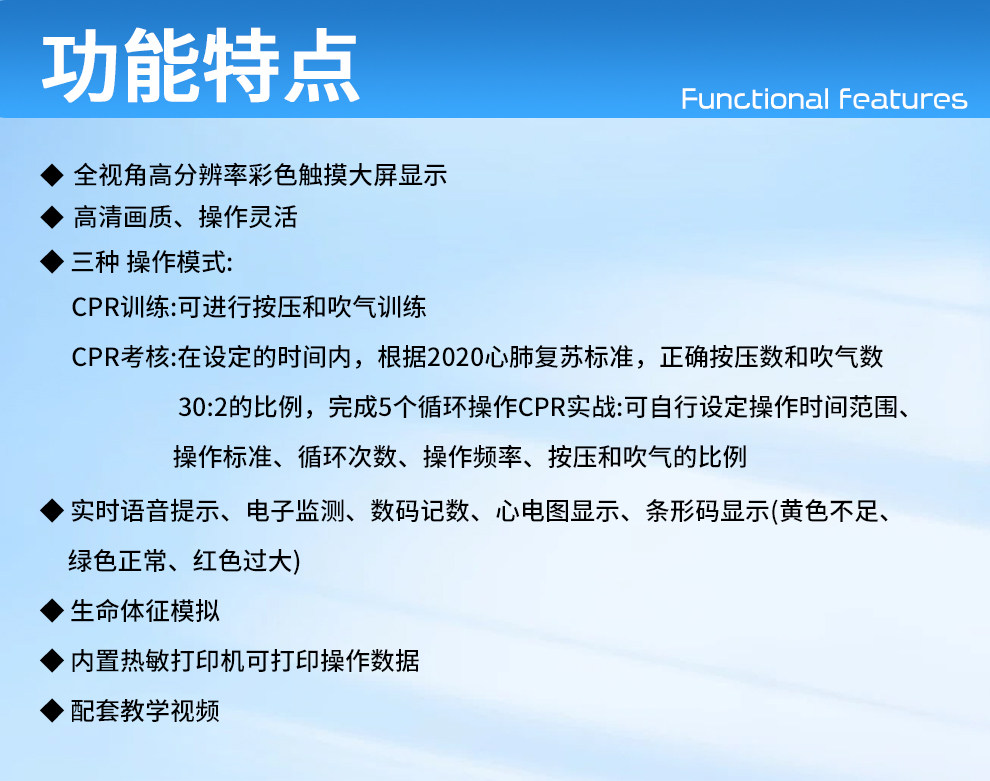 功能特点

Functional features

◆ 全视角高分辨率彩色触摸大屏显示

◆ 高清画质、操作灵活

◆ 三种 操作模式:

CPR训练:可进行按压和吹气训练

CPR考核:在设定的时间内，根据2020心肺复苏标准，正确按压数和吹气数 30:2的比例，完成5个循环操作CPR实战:可自行设定操作时间范围、操作标准、循环次数、操作频率、按压和吹气的比例

◆ 实时语音提示、电子监测、数码记数、心电图显示、条形码显示(黄色不足、绿色正常、红色过大)

◆ 生命体征模拟

◆ 内置热敏打印机可打印操作数据

◆ 配套教学视频